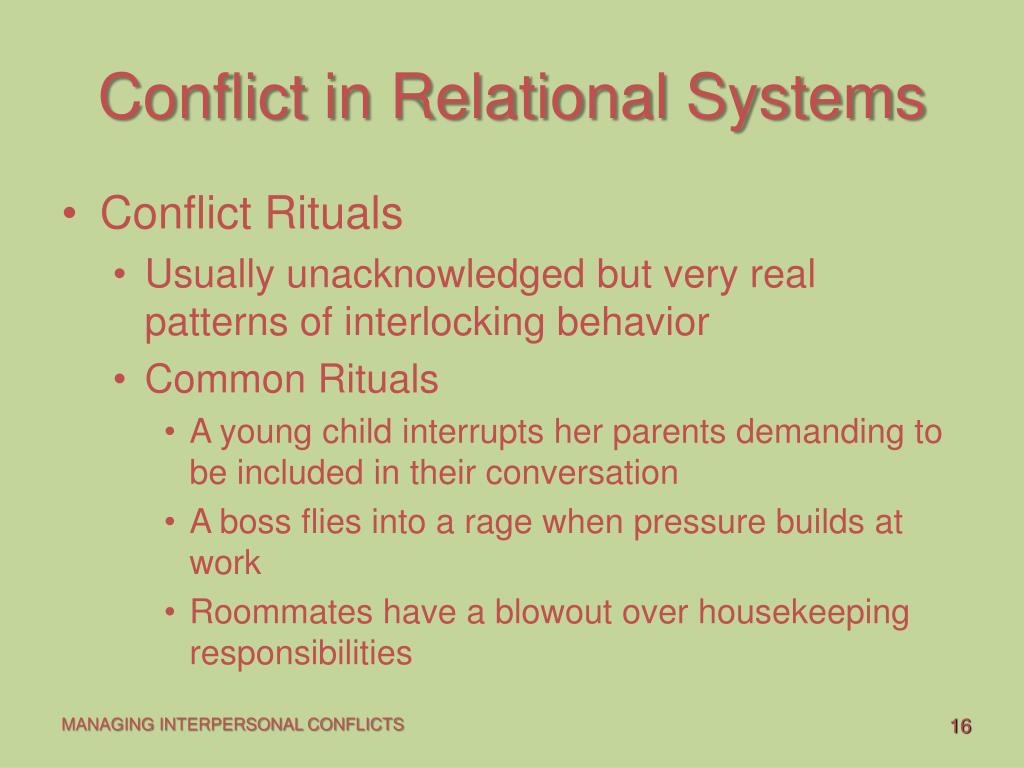 Conflict in Relational Systems

• Conflict Rituals
  • Usually unacknowledged but very real patterns of interlocking behavior
  • Common Rituals
    • A young child interrupts her parents demanding to be included in their conversation
    • A boss flies into a rage when pressure builds at work
    • Roommates have a blowout over housekeeping responsibilities

MANAGING INTERPERSONAL CONFLICTS

16